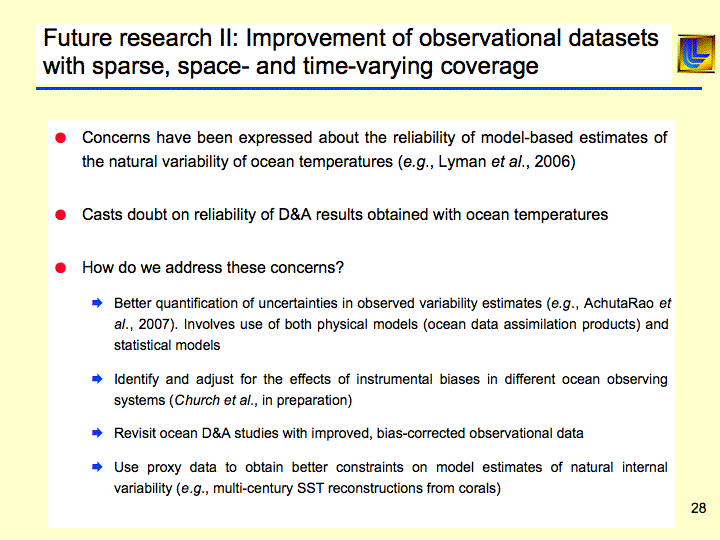 Future research II: Improvement of observational datasets with sparse, space- and time-varying coverage

Concerns have been expressed about the reliability of model-based estimates of the natural variability of ocean temperatures (e.g., Lyman et al., 2006)

Casts doubt on reliability of D&A results obtained with ocean temperatures

How do we address these concerns?

Better quantification of uncertainties in observed variability estimates (e.g., AchutaRao et al., 2007). Involves use of both physical models (ocean data assimilation products) and statistical models

Identify and adjust for the effects of instrumental biases in different ocean observing systems (Church et al., in preparation)

Revisit ocean D&A studies with improved, bias-corrected observational data

Use proxy data to obtain better constraints on model estimates of natural internal variability (e.g., multi-century SST reconstructions from corals)

28